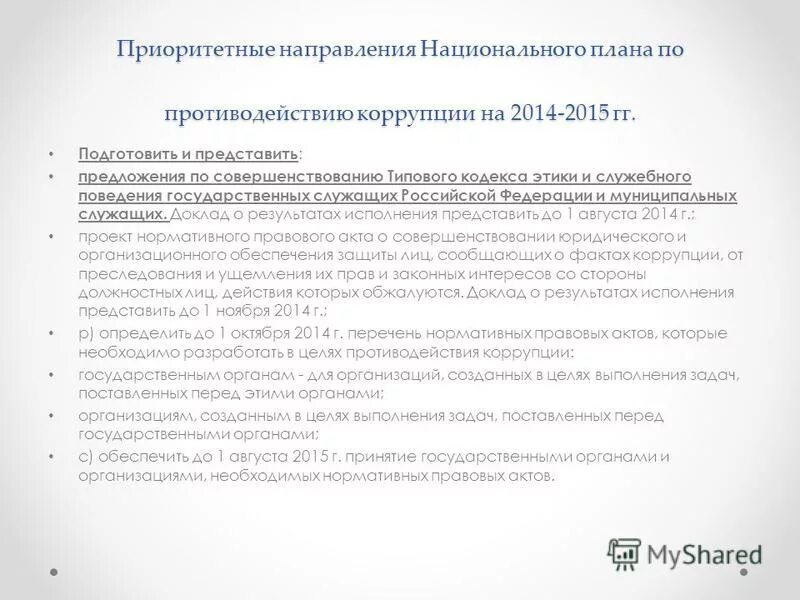 Приоритетные направления Национального плана по противодействию коррупции на 2014-2015 гг.

• Подготовить и представить:

• предложения по совершенствованию Типового кодекса этики и служебного поведения государственных служащих Российской Федерации и муниципальных служащих. Доклад о результатах исполнения представить до 1 августа 2014 г.;

• проект нормативного правового акта о совершенствовании юридического и организационного обеспечения защиты лиц, сообщающих о фактах коррупции, от преследования и ущемления их прав и законных интересов со стороны должностных лиц, действия которых обжалуются. Доклад о результатах исполнения представить до 1 ноября 2014 г.;

• р) определить до 1 октября 2014 г. перечень нормативных правовых актов, которые необходимо разработать в целях противодействия коррупции:

• государственным органам - для организаций, созданных в целях выполнения задач, поставленных перед этими органами;

• организациям, созданным в целях выполнения задач, поставленных перед государственными органами;

• с) обеспечить до 1 августа 2015 г. принятие государственными органами и организациями, необходимых нормативных правовых актов.

MyShared